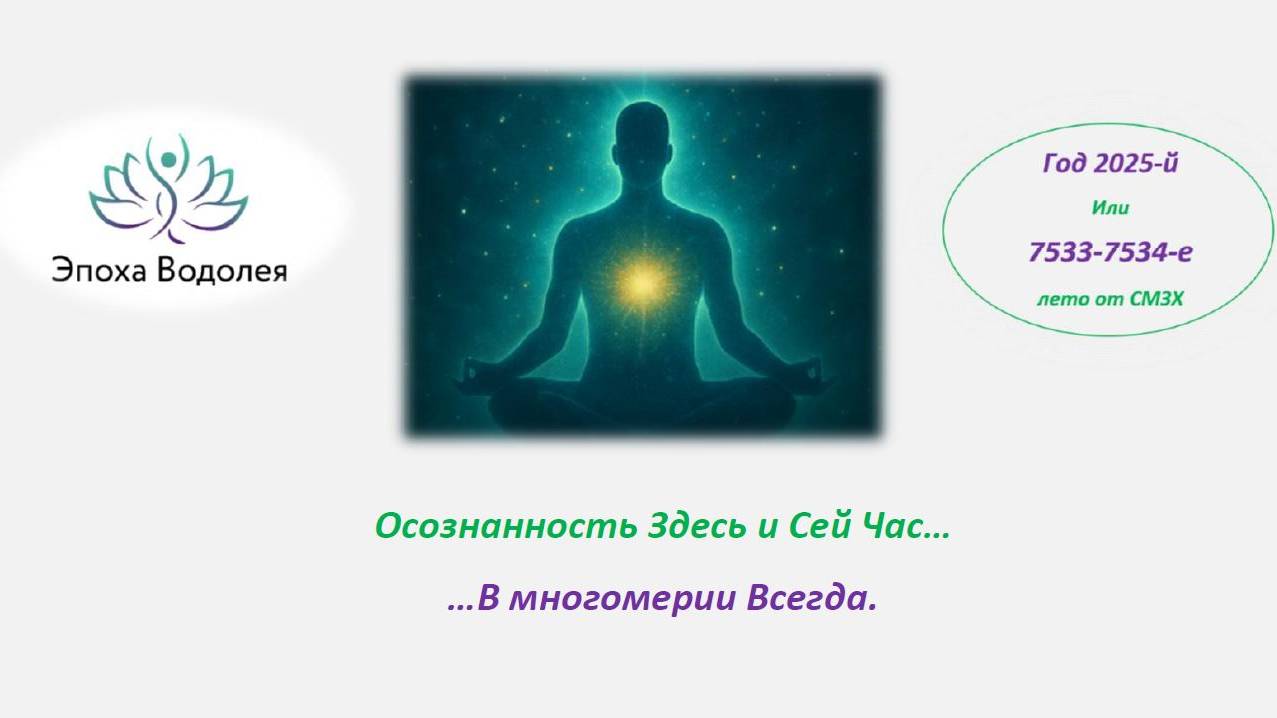 Эпоха Водолея

Год 2025-й

Или

7533-7534-е

лето от СМЗХ

Осознанность Здесь и Сей Час…

…В многомерии Всегда.